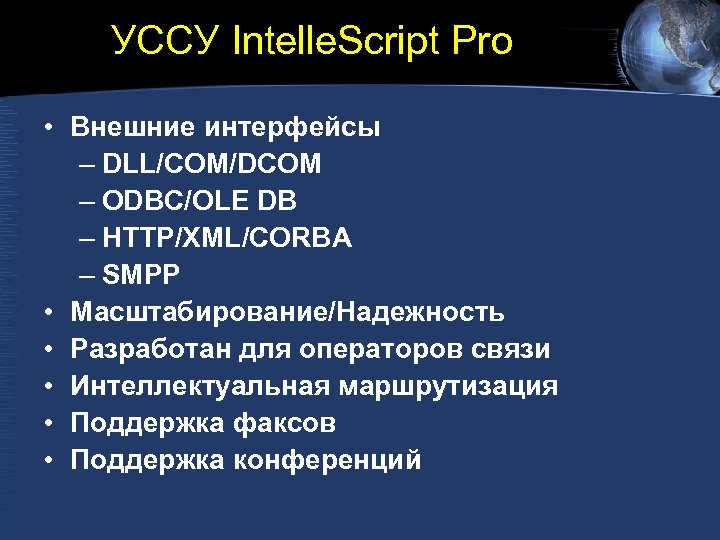 УССУ IntelleScript Pro

• Внешние интерфейсы
– DLL/COM/DCOM
– ODBC/OLE DB
– HTTP/XML/CORBA
– SMPP
• Масштабирование/Надежность
• Разработан для операторов связи
• Интеллектуальная маршрутизация
• Поддержка факсов
• Поддержка конференций